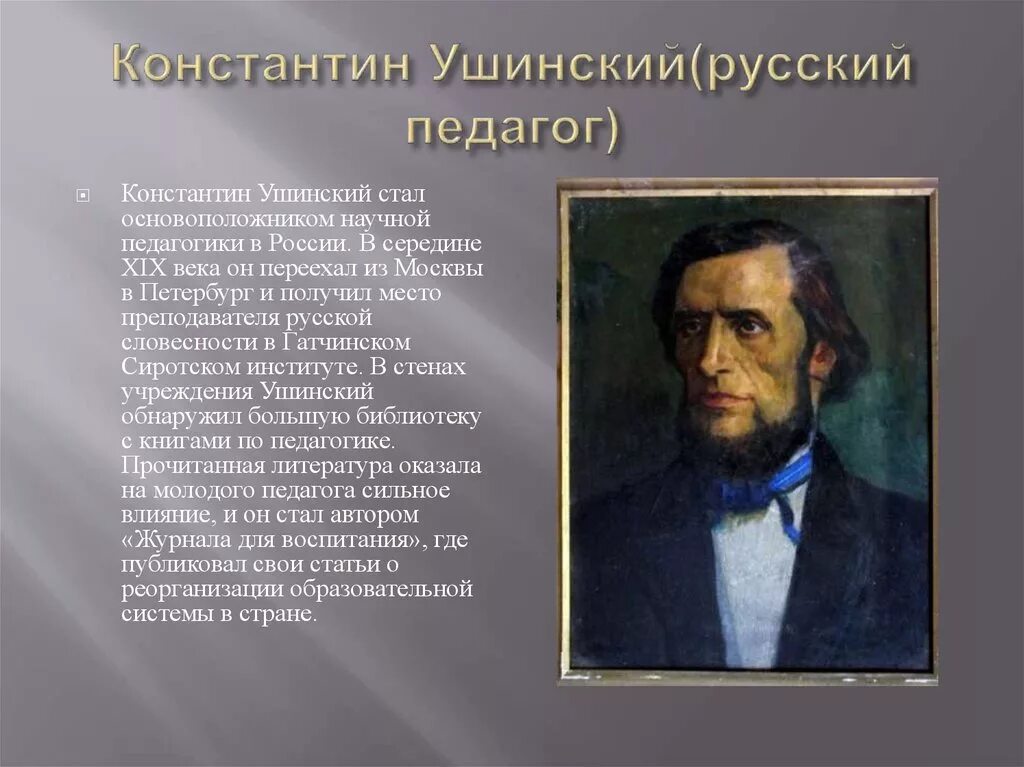 Константин Ушинский(русский педагог)

Константин Ушинский стал основоположником научной педагогики в России. В середине XIX века он переехал из Москвы в Петербург и получил место преподавателя русской словесности в Гатчинском Сиротском институте. В стенах учреждения Ушинский обнаружил большую библиотеку с книгами по педагогике. Прочитанная литература оказала на молодого педагога сильное влияние, и он стал автором «Журнала для воспитания», где публиковал свои статьи о реорганизации образовательной системы в стране.